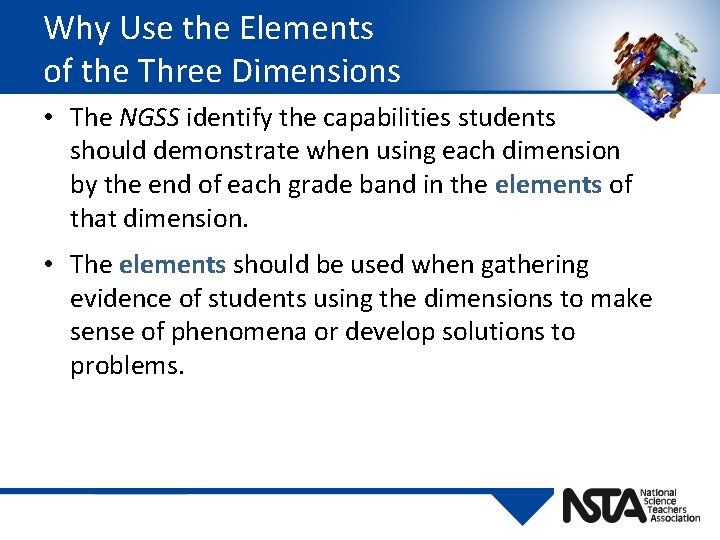 Why Use the Elements of the Three Dimensions

• The NGSS identify the capabilities students should demonstrate when using each dimension by the end of each grade band in the elements of that dimension.

• The elements should be used when gathering evidence of students using the dimensions to make sense of phenomena or develop solutions to problems.

NSTA National Science Teachers Association